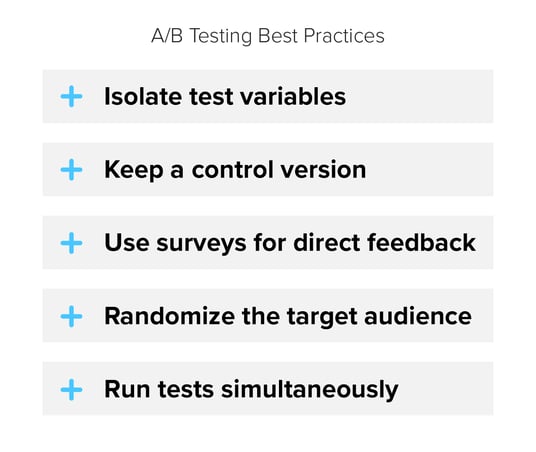 A/B Testing Best Practices

+ Isolate test variables

+ Keep a control version

+ Use surveys for direct feedback

+ Randomize the target audience

+ Run tests simultaneously